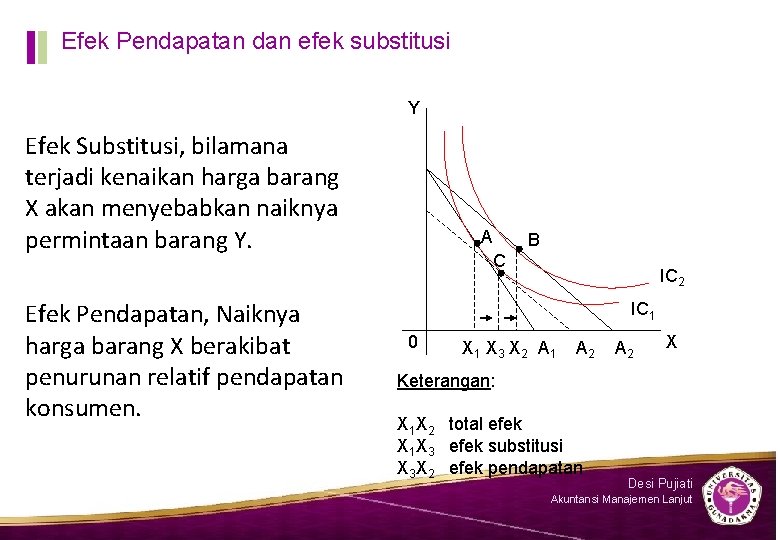 Efek Pendapatan dan efek substitusi

Efek Substitusi, bilamana terjadi kenaikan harga barang X akan menyebabkan naiknya permintaan barang Y.

Efek Pendapatan, Naiknya harga barang X berakibat penurunan relatif pendapatan konsumen.

Y
A
B
C
$IC_2$
$IC_1$
0
$X_1$ $X_3$ $X_2$ $A_1$ $A_2$ $A_2$
X

Keterangan:

$X_1X_2$ total efek
$X_1X_3$ efek substitusi
$X_3X_2$ efek pendapatan

Desi Pujiati
Akuntansi Manajemen Lanjut
UNIVERSITAS GUNADARMA